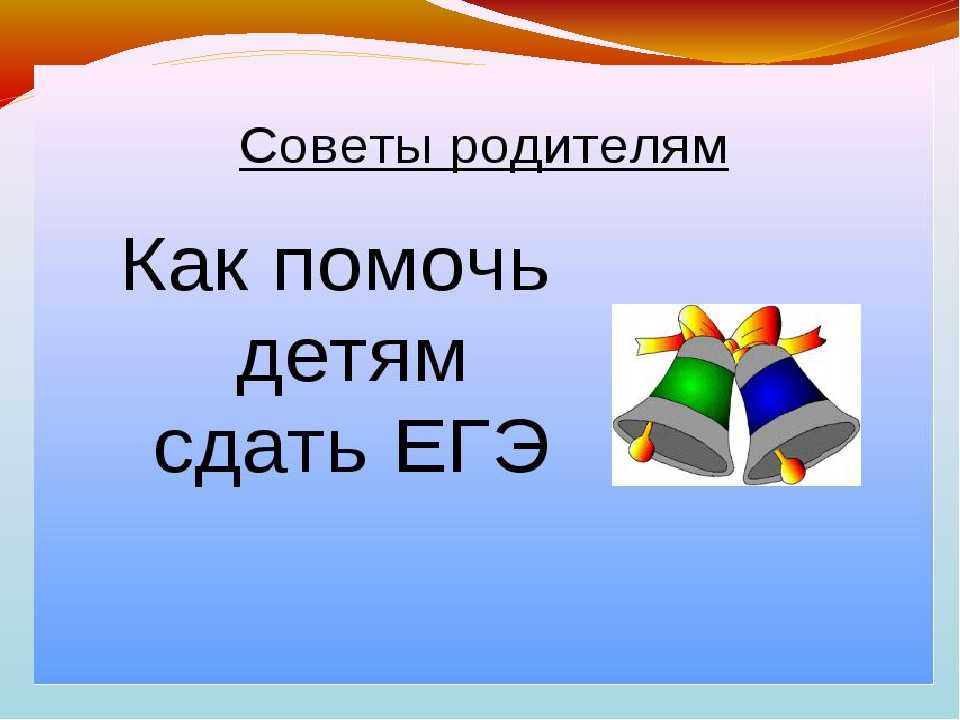 Советы родителям

Как помочь детям сдать ЕГЭ